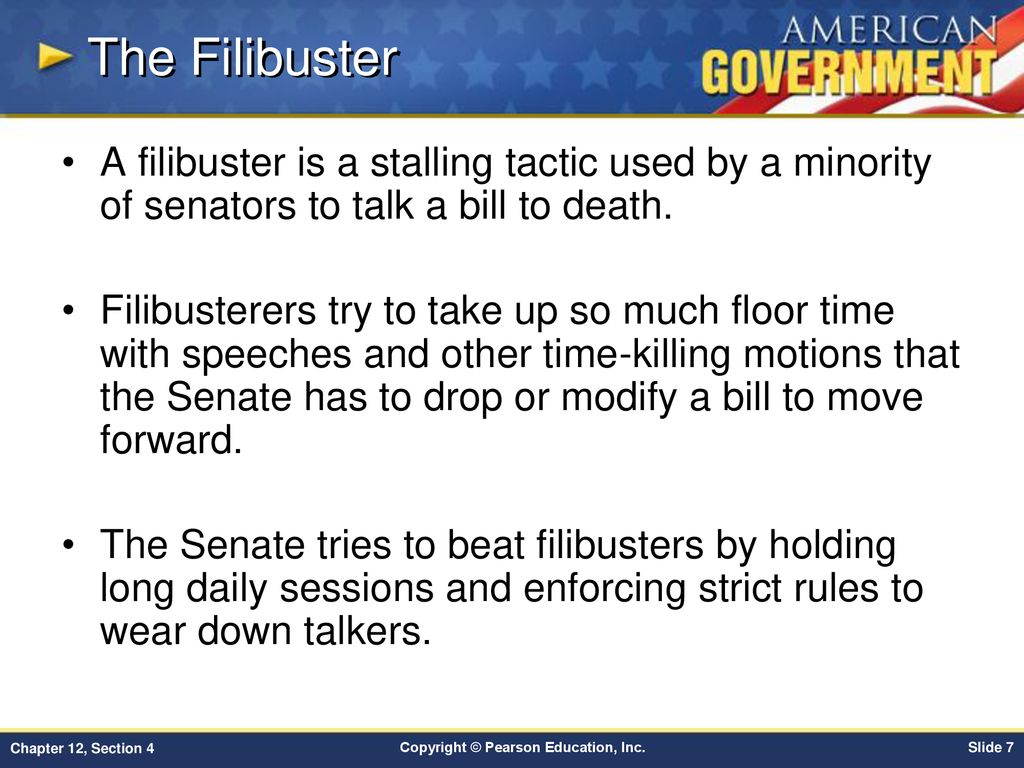 The Filibuster

AMERICAN GOVERNMENT

• A filibuster is a stalling tactic used by a minority of senators to talk a bill to death.

• Filibusterers try to take up so much floor time with speeches and other time-killing motions that the Senate has to drop or modify a bill to move forward.

• The Senate tries to beat filibusters by holding long daily sessions and enforcing strict rules to wear down talkers.

Chapter 12, Section 4

Copyright © Pearson Education, Inc.

Slide 7